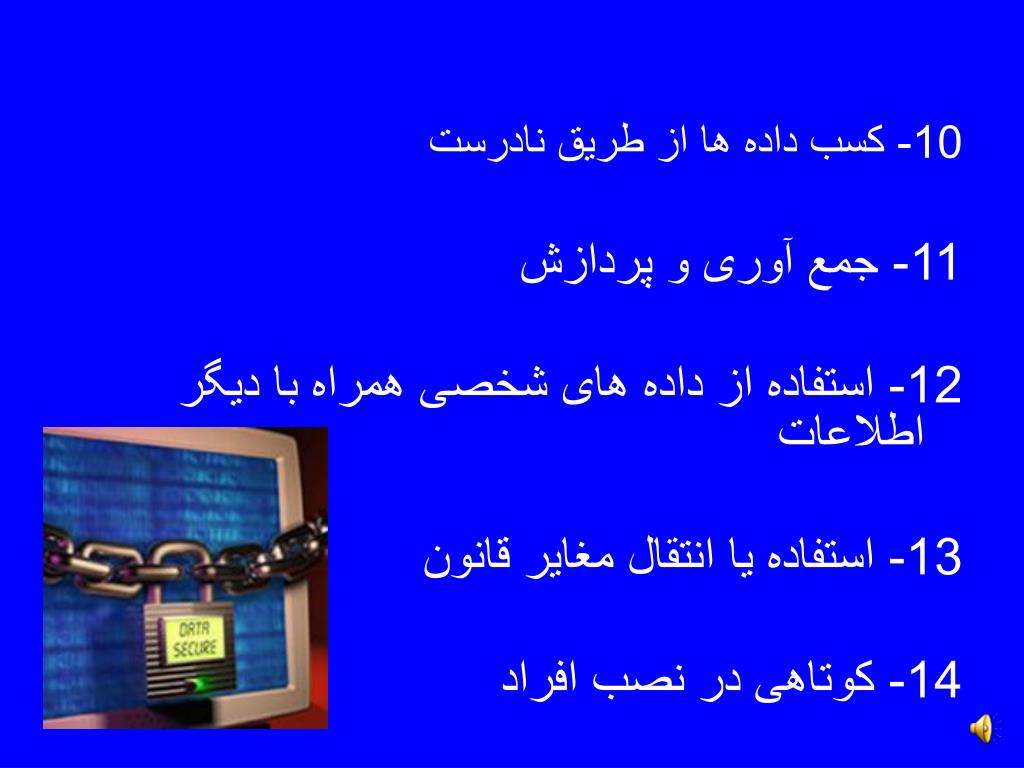 10- کسب داده ها از طریق نادرست

11- جمع آوری و پردازش

12- استفاده از داده های شخصی همراه با دیگر اطلاعات

13- استفاده یا انتقال مغایر قانون

14- کوتاهی در نصب افراد

DATA SECURE